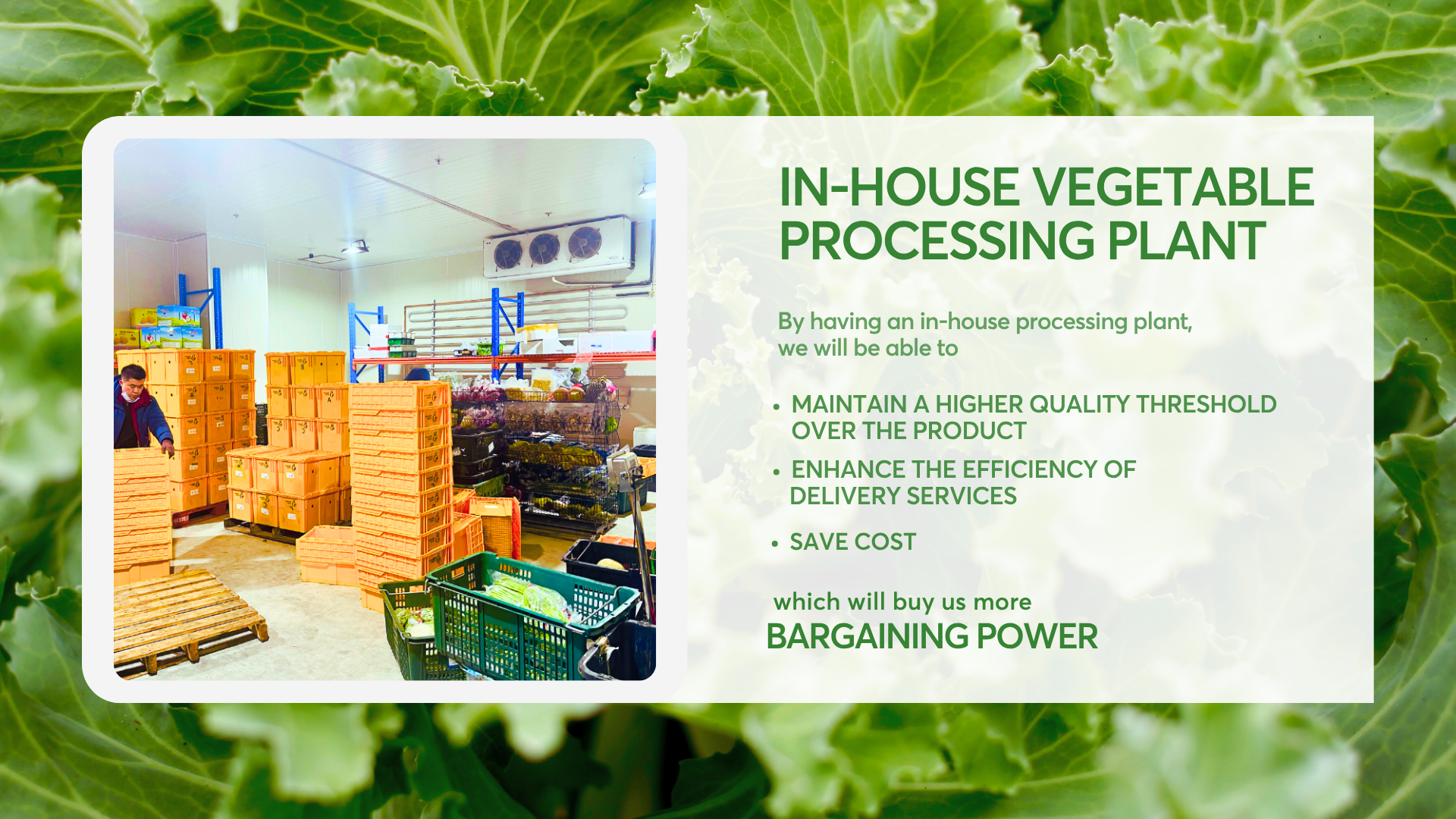 IN-HOUSE VEGETABLE PROCESSING PLANT

By having an in-house processing plant, we will be able to

• MAINTAIN A HIGHER QUALITY THRESHOLD OVER THE PRODUCT
• ENHANCE THE EFFICIENCY OF DELIVERY SERVICES
• SAVE COST

which will buy us more
BARGAINING POWER